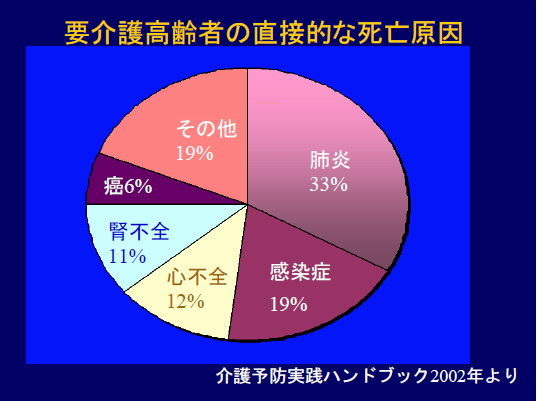 要介護高齢者の直接的な死亡原因

肺炎
33%

感染症
19%

心不全
12%

腎不全
11%

癌6%

その他
19%

介護予防実践ハンドブック2002年より